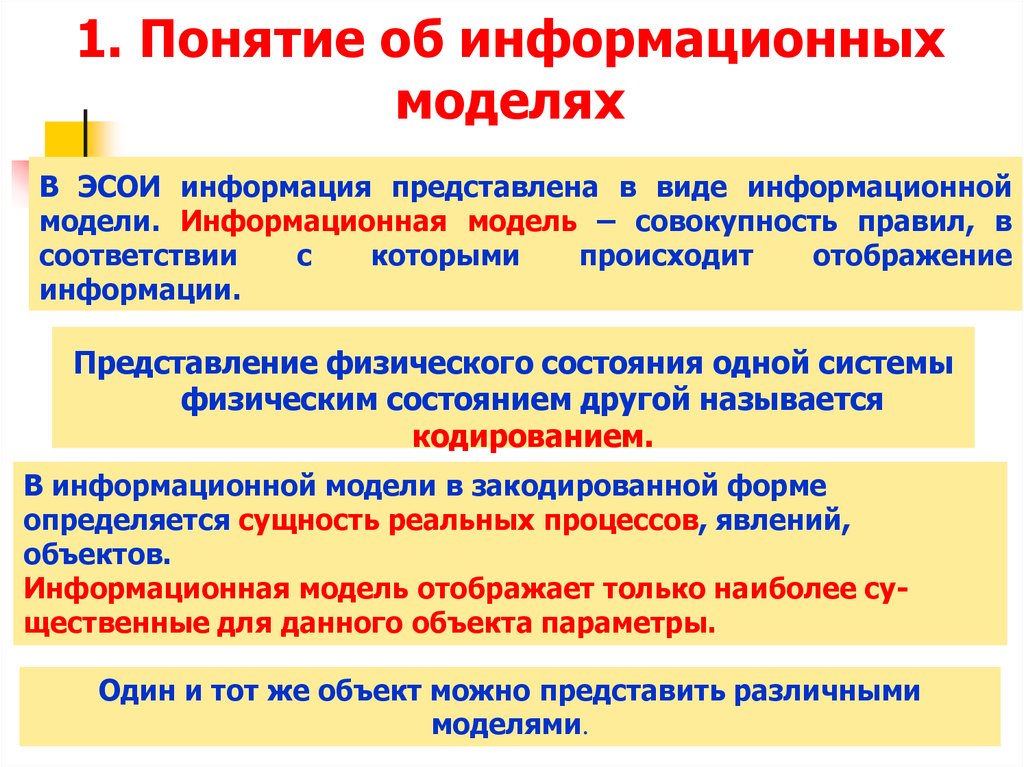 1. Понятие об информационных моделях

В ЭСОИ информация представлена в виде информационной модели. Информационная модель – совокупность правил, в соответствии с которыми происходит отображение информации.

Представление физического состояния одной системы физическим состоянием другой называется кодированием.

В информационной модели в закодированной форме определяется сущность реальных процессов, явлений, объектов.
Информационная модель отображает только наиболее существенные для данного объекта параметры.

Один и тот же объект можно представить различными моделями.